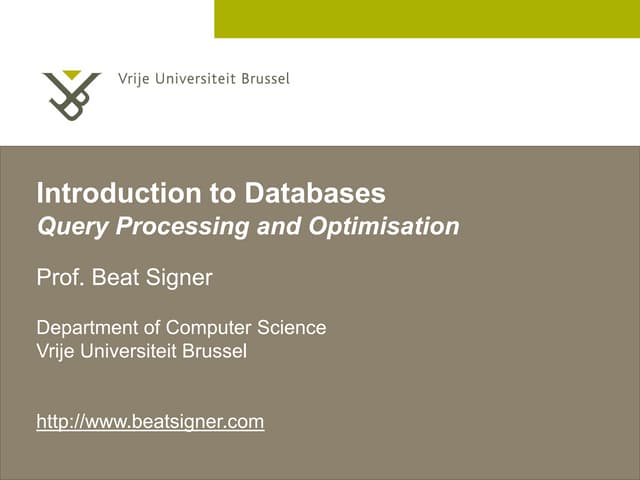 Vrije Universiteit Brussel

Introduction to Databases
Query Processing and Optimisation

Prof. Beat Signer

Department of Computer Science
Vrije Universiteit Brussel

http://www.beatsigner.com